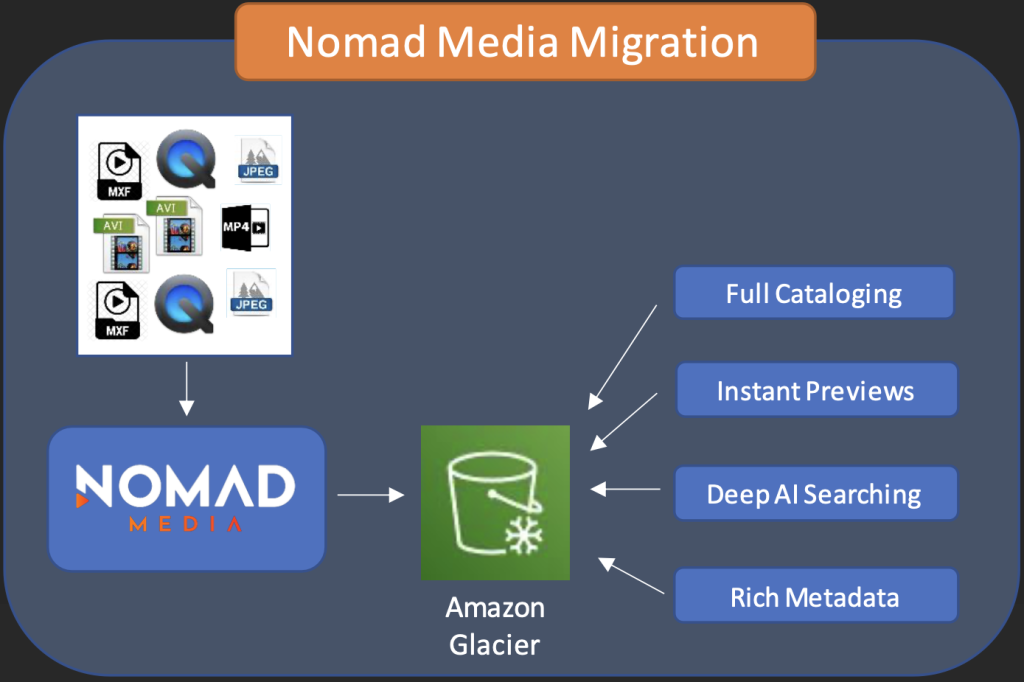 Nomad Media Migration

MXF
JPEG
AVI
AVI
MP4
MXF
JPEG

NOMAD
MEDIA

Amazon Glacier

Full Cataloging

Instant Previews

Deep AI Searching

Rich Metadata